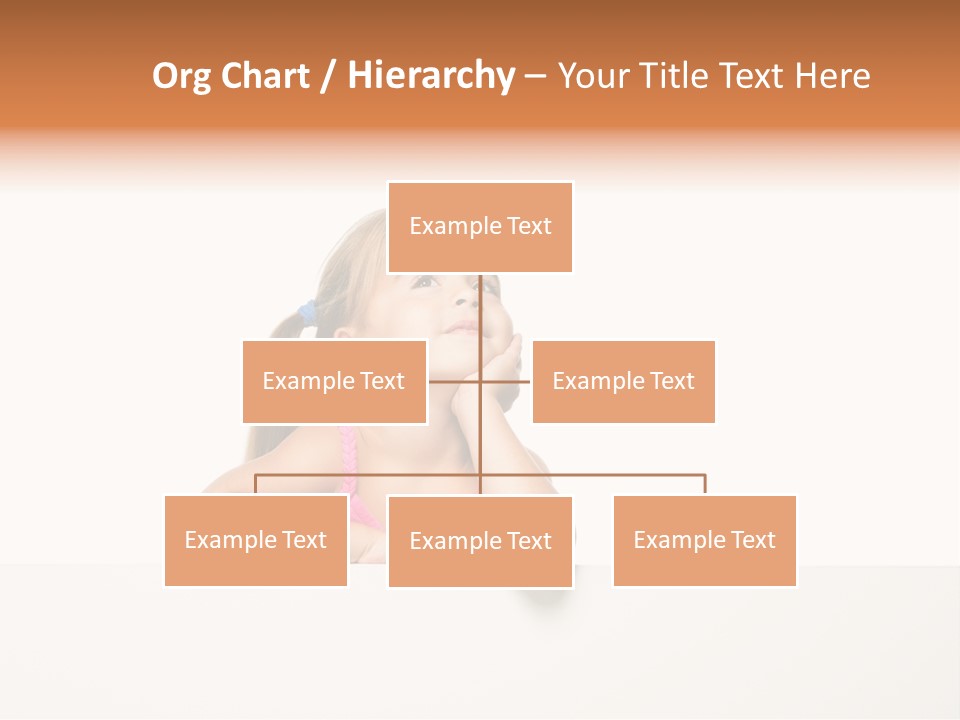 Org Chart / Hierarchy – Your Title Text Here

Example Text

Example Text

Example Text

Example Text

Example Text

Example Text